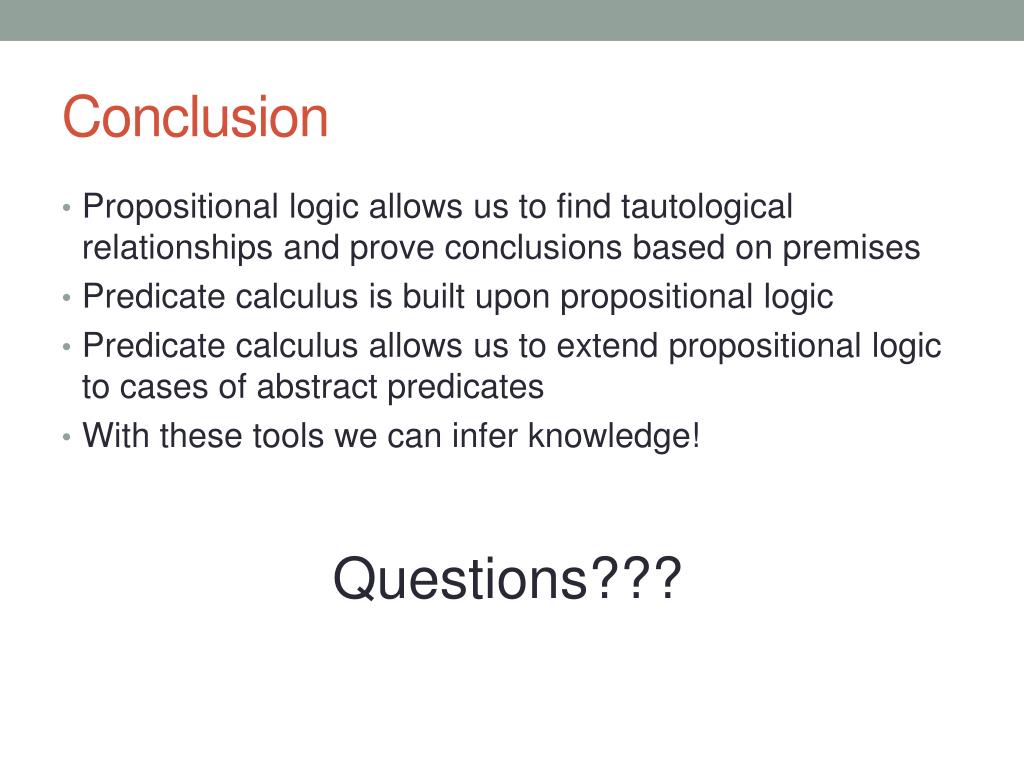 Conclusion

• Propositional logic allows us to find tautological relationships and prove conclusions based on premises
• Predicate calculus is built upon propositional logic
• Predicate calculus allows us to extend propositional logic to cases of abstract predicates
• With these tools we can infer knowledge!

Questions???